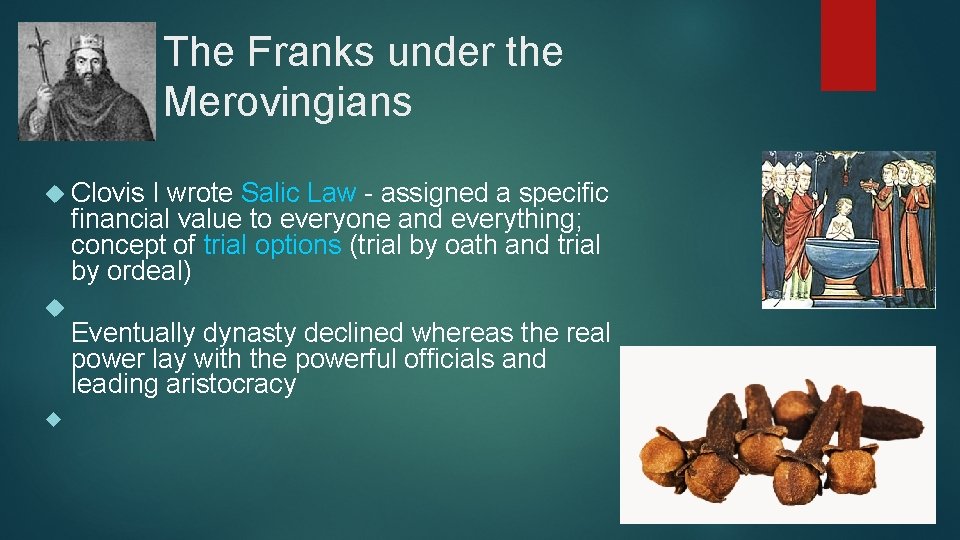 The Franks under the Merovingians

Clovis I wrote Salic Law - assigned a specific financial value to everyone and everything; concept of trial options (trial by oath and trial by ordeal)

Eventually dynasty declined whereas the real power lay with the powerful officials and leading aristocracy